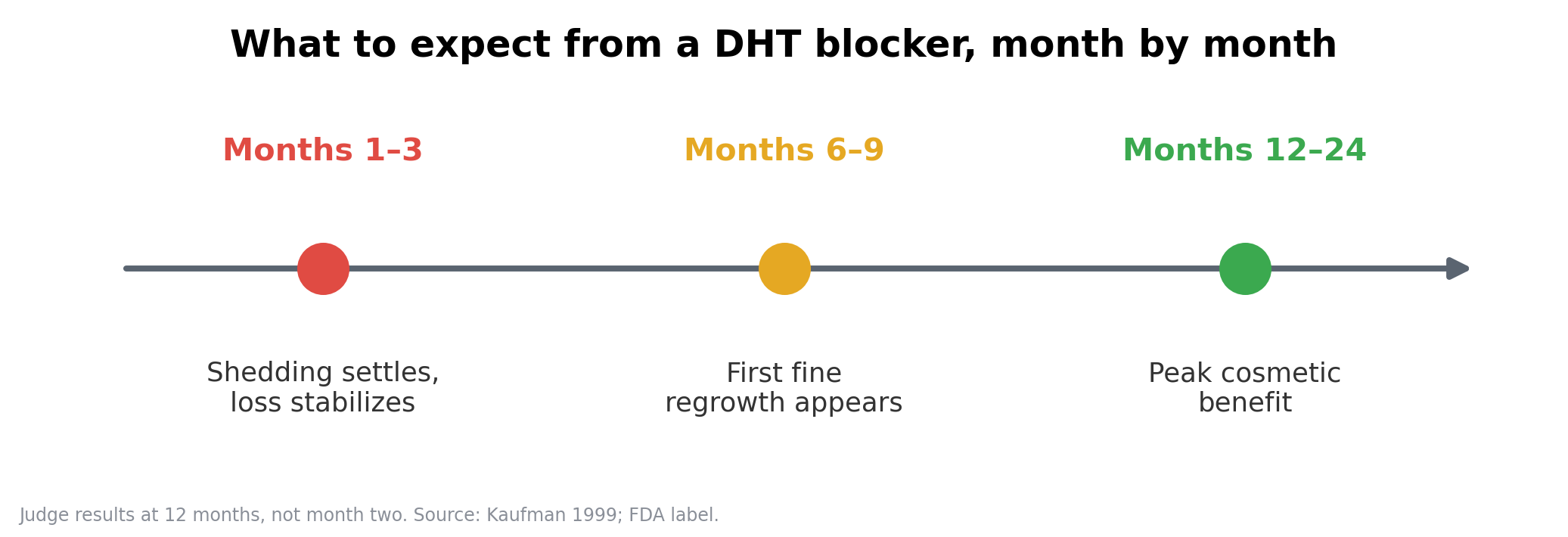 What to expect from a DHT blocker, month by month

Months 1–3

Months 6–9

Months 12–24

Shedding settles, loss stabilizes

First fine regrowth appears

Peak cosmetic benefit

Judge results at 12 months, not month two. Source: Kaufman 1999; FDA label.